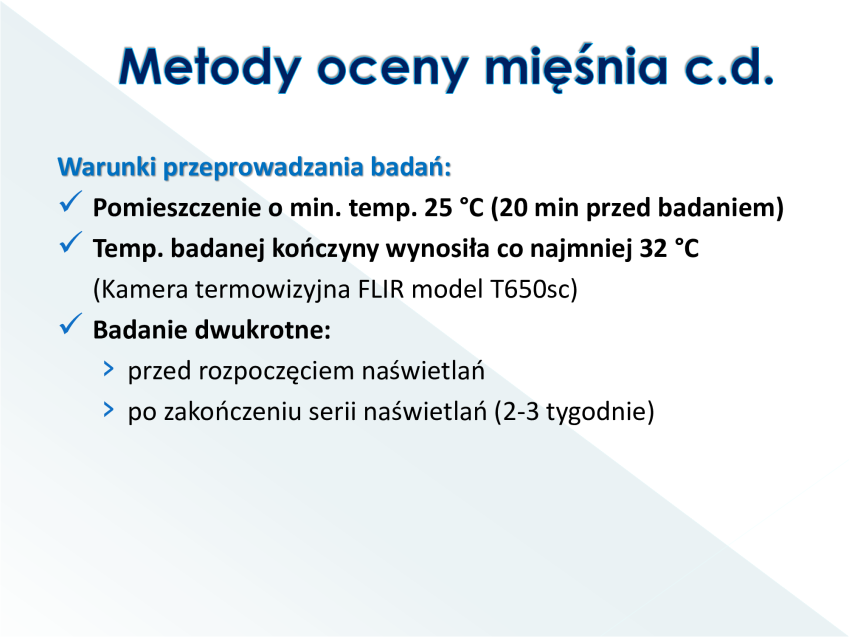 Metody oceny mięśnia c.d.

Warunki przeprowadzania badań:

✓ Pomieszczenie o min. temp. 25 °C (20 min przed badaniem)

✓ Temp. badanej kończyny wynosiła co najmniej 32 °C (Kamera termowizyjna FLIR model T650sc)

✓ Badanie dwukrotne:

› przed rozpoczęciem naświetlań

› po zakończeniu serii naświetlań (2-3 tygodnie)